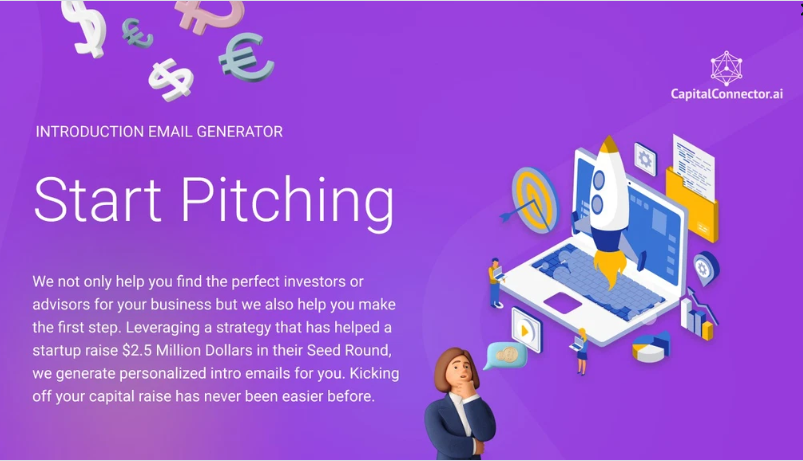 CapitalConnector.ai

INTRODUCTION EMAIL GENERATOR

Start Pitching

We not only help you find the perfect investors or advisors for your business but we also help you make the first step. Leveraging a strategy that has helped a startup raise $2.5 Million Dollars in their Seed Round, we generate personalized intro emails for you. Kicking off your capital raise has never been easier before.